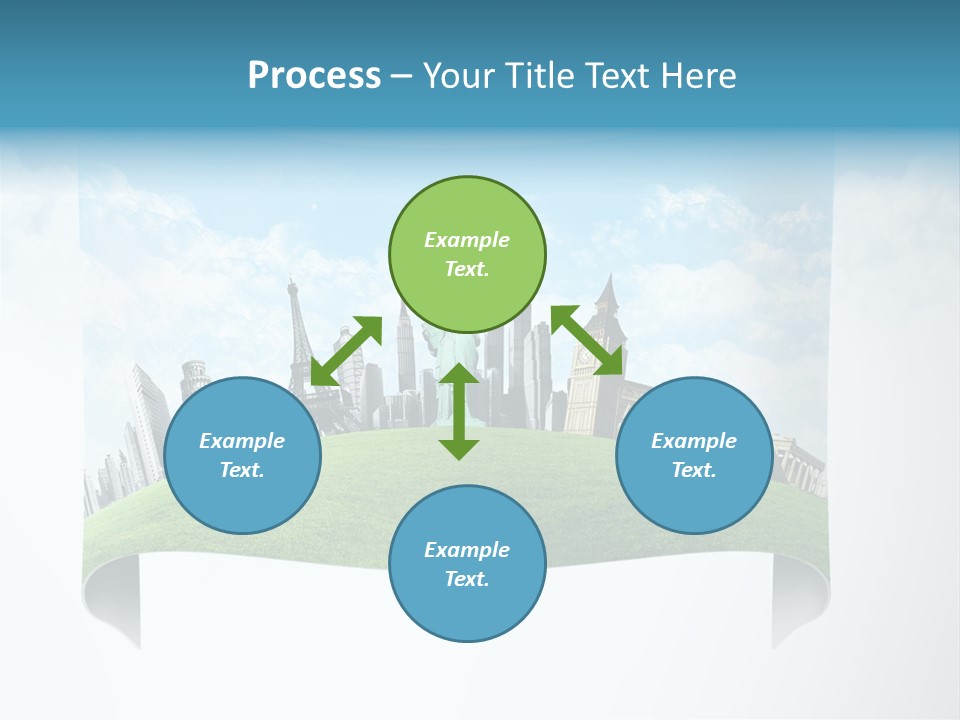 Process – Your Title Text Here

Example Text.

Example Text.

Example Text.

Example Text.